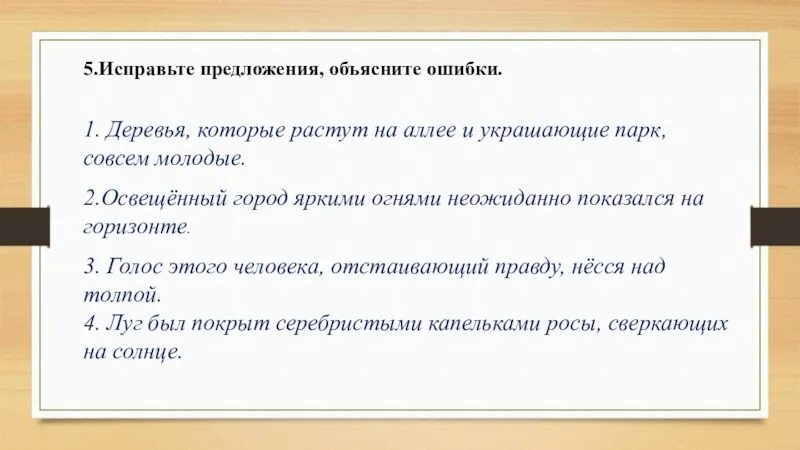 5.Исправьте предложения, объясните ошибки.

1. Деревья, которые растут на аллее и украшающие парк, совсем молодые.

2.Освещённый город яркими огнями неожиданно показался на горизонте.

3. Голос этого человека, отстаивающий правду, нёсся над толпой.
4. Луг был покрыт серебристыми капельками росы, сверкающих на солнце.